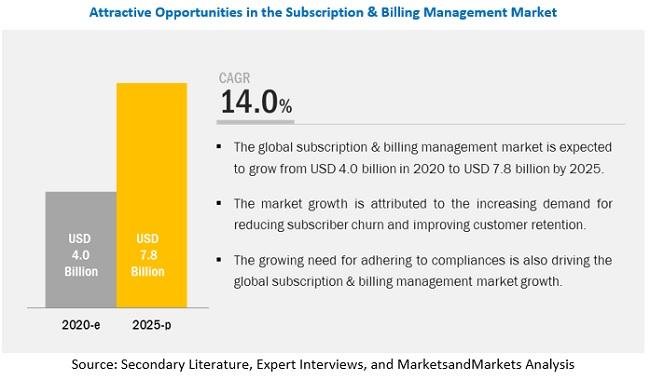 Attractive Opportunities in the Subscription & Billing Management Market

USD 4.0 Billion

USD 7.8 Billion

2020-e

2025-p

CAGR
14.0%

▪ The global subscription & billing management market is expected to grow from USD 4.0 billion in 2020 to USD 7.8 billion by 2025.

▪ The market growth is attributed to the increasing demand for reducing subscriber churn and improving customer retention.

▪ The growing need for adhering to compliances is also driving the global subscription & billing management market growth.

Source: Secondary Literature, Expert Interviews, and MarketsandMarkets Analysis